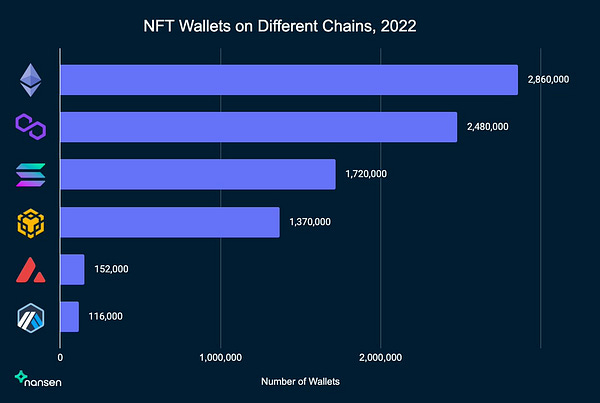 NFT Wallets on Different Chains, 2022

2,860,000

2,480,000

1,720,000

1,370,000

152,000

116,000

0

1,000,000

2,000,000

Number of Wallets

nansen